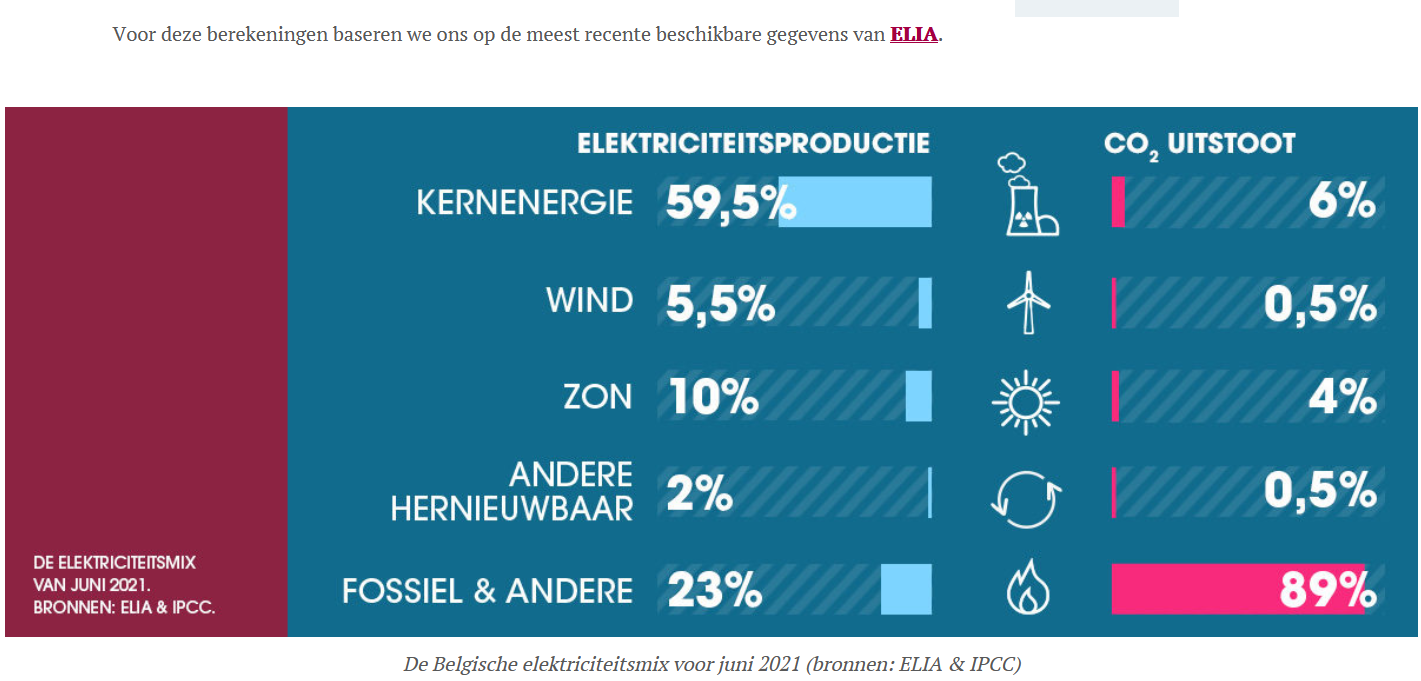 Voor deze berekeningen baseren we ons op de meest recente beschikbare gegevens van ELIA.

DE ELEKTRICITEITSMIX VAN JUNI 2021. BRONNEN: ELIA & IPCC.

| | ELEKTRICITEITSPRODUCTIE | $CO_2$ UITSTOOT |
|---|---|---|
| KERNENERGIE | 59,5% | 6% |
| WIND | 5,5% | 0,5% |
| ZON | 10% | 4% |
| ANDERE HERNIEUWBAAR | 2% | 0,5% |
| FOSSIEL & ANDERE | 23% | 89% |

De Belgische elektriciteitsmix voor juni 2021 (bronnen: ELIA & IPCC)